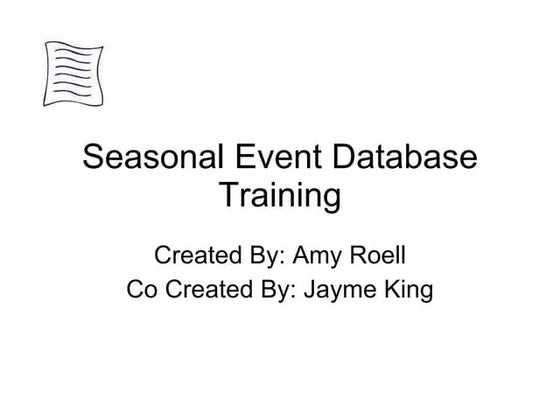 Seasonal Event Database Training

Created By: Amy Roell
Co Created By: Jayme King